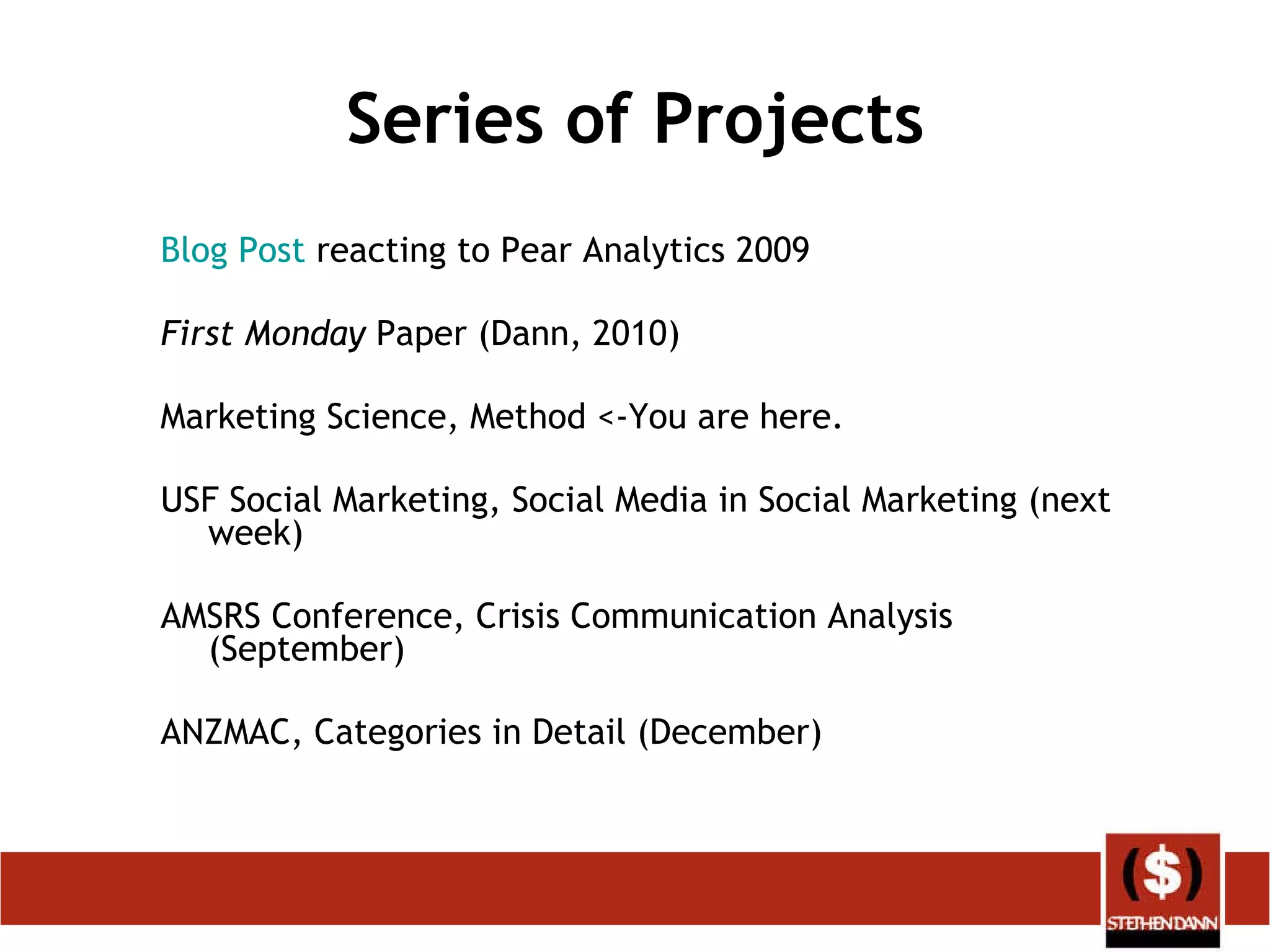 Series of Projects

Blog Post reacting to Pear Analytics 2009

First Monday Paper (Dann, 2010)

Marketing Science, Method <-You are here.

USF Social Marketing, Social Media in Social Marketing (next week)

AMSRS Conference, Crisis Communication Analysis (September)

ANZMAC, Categories in Detail (December)

($)
STEPHEN DANN